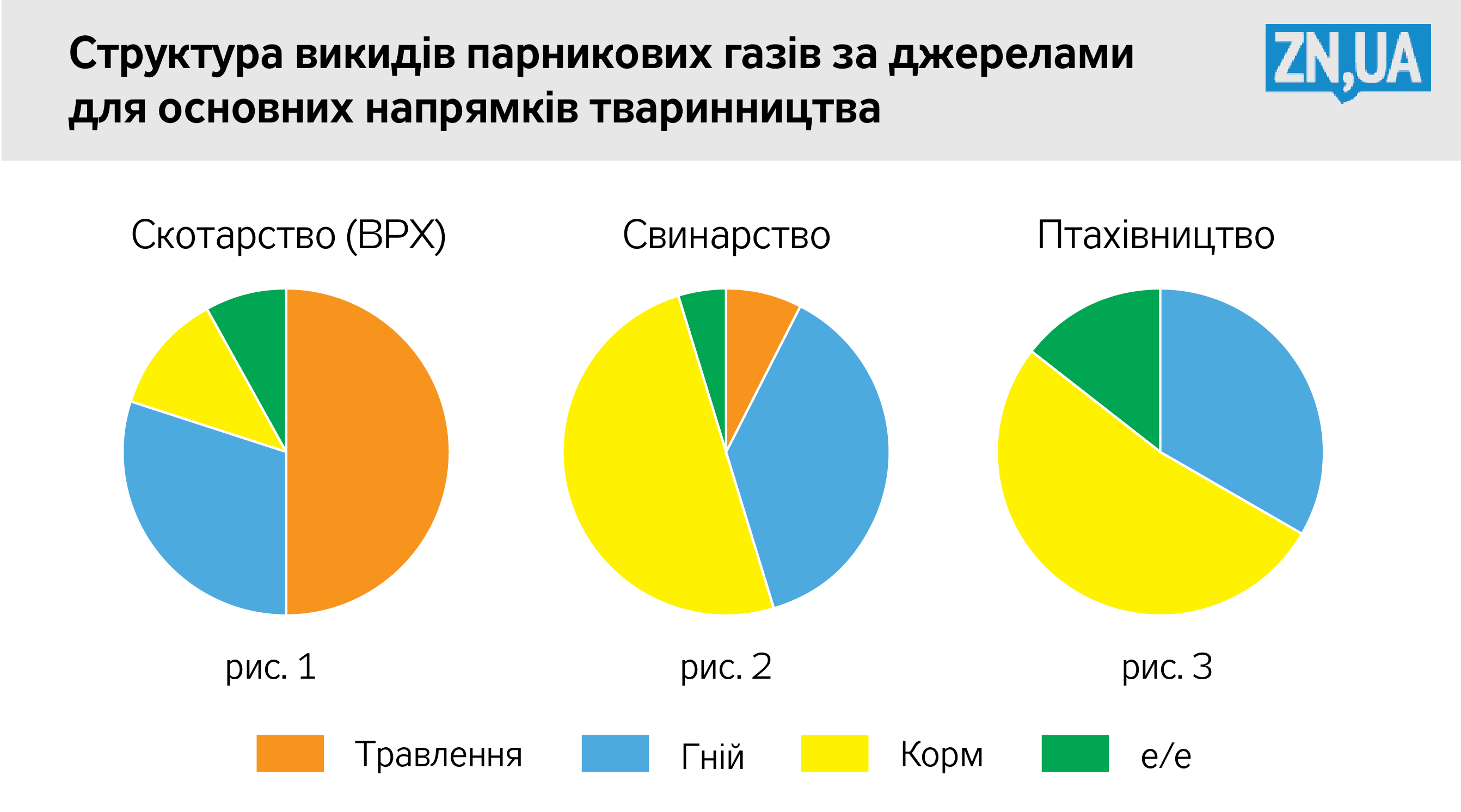 Структура викидів парникових газів за джерелами для основних напрямків тваринництва

ZN,UA

Скотарство (ВРХ)

Свинарство

Птахівництво

рис. 1

рис. 2

рис. 3

Травлення

Гній

Корм

е/е